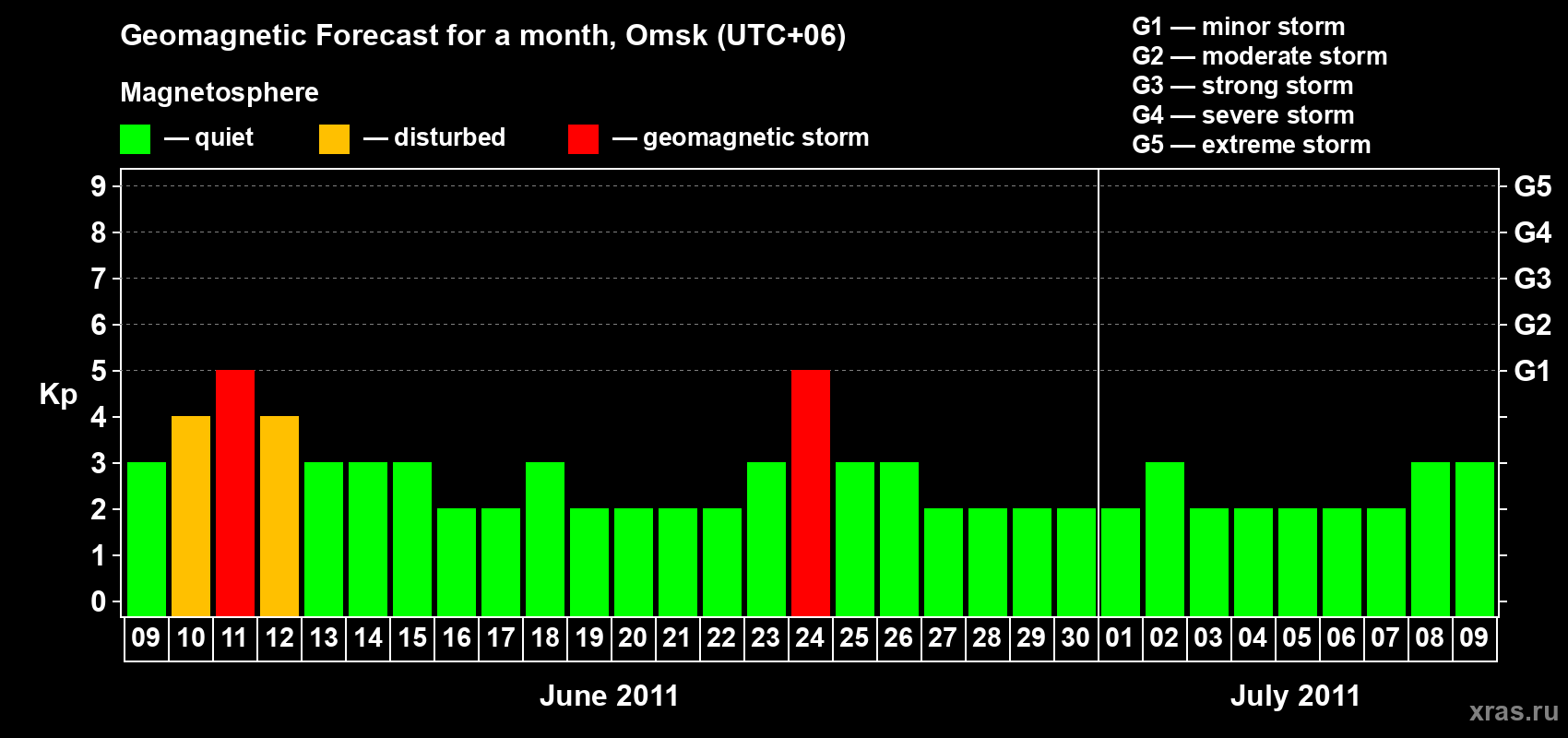 Geomagnetic Forecast for a month, Omsk (UTC+06)

Magnetosphere

— quiet — disturbed — geomagnetic storm

G1 — minor storm
G2 — moderate storm
G3 — strong storm
G4 — severe storm
G5 — extreme storm

Kp

9
8
7
6
5
4
3
2
1
0

G5
G4
G3
G2
G1

09 10 11 12 13 14 15 16 17 18 19 20 21 22 23 24 25 26 27 28 29 30 01 02 03 04 05 06 07 08 09

June 2011

July 2011

xras.ru